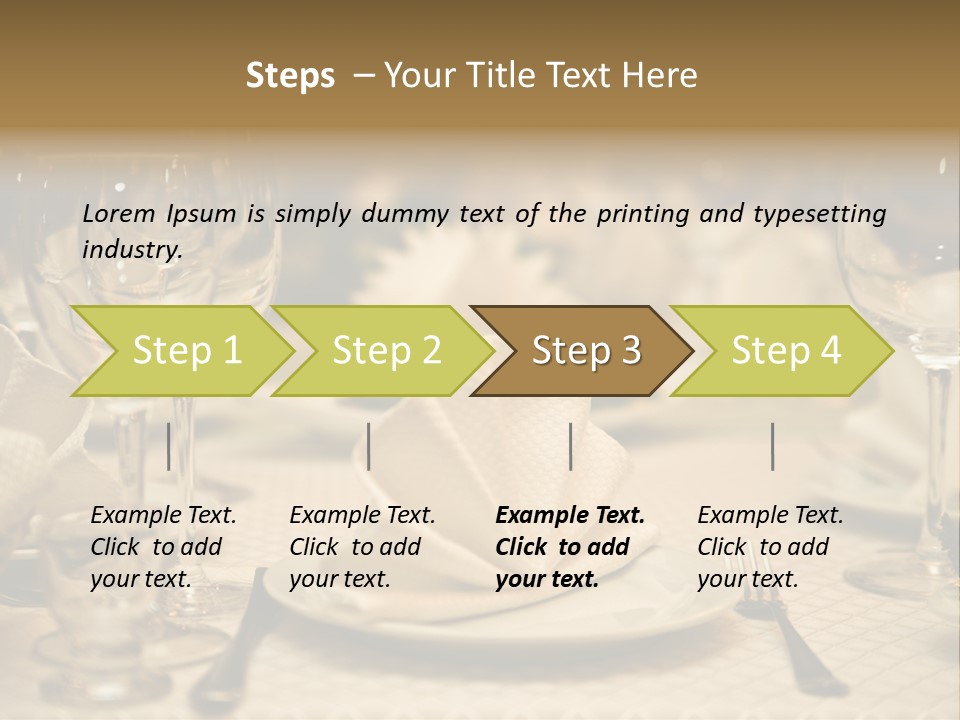 Steps – Your Title Text Here

Lorem Ipsum is simply dummy text of the printing and typesetting industry.

Step 1

Step 2

Step 3

Step 4

Example Text. Click to add your text.

Example Text. Click to add your text.

Example Text. Click to add your text.

Example Text. Click to add your text.